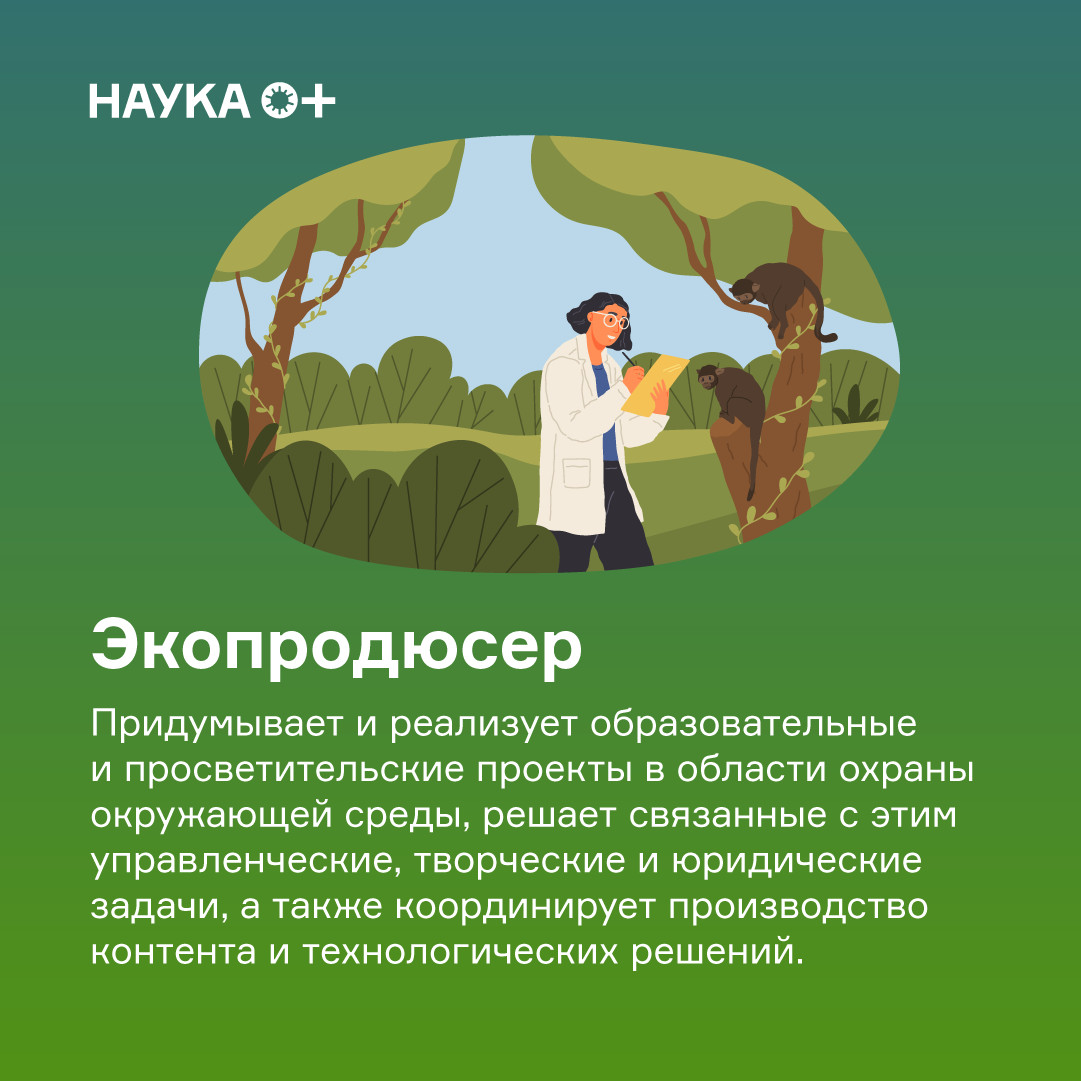 НАУКА 0+

Экопродюсер

Придумывает и реализует образовательные и просветительские проекты в области охраны окружающей среды, решает связанные с этим управленческие, творческие и юридические задачи, а также координирует производство контента и технологических решений.